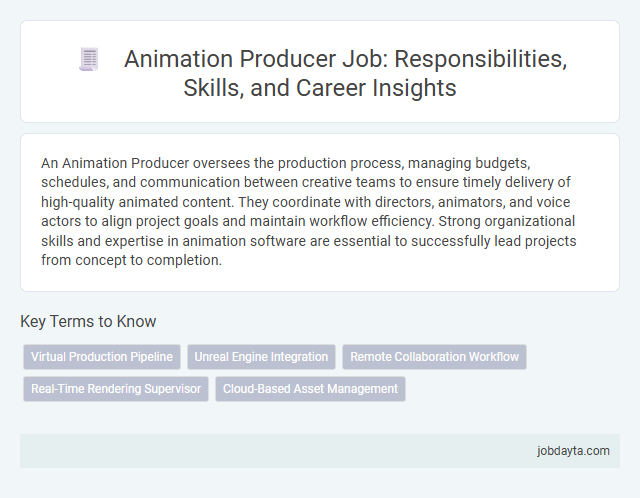 Animation Producer Job: Responsibilities, Skills, and Career Insights

An Animation Producer oversees the production process, managing budgets, schedules, and communication between creative teams to ensure timely delivery of high-quality animated content. They coordinate with directors, animators, and voice actors to align project goals and maintain workflow efficiency. Strong organizational skills and expertise in animation software are essential to successfully lead projects from concept to completion.

Key Terms to Know

Virtual Production Pipeline

Unreal Engine Integration

Remote Collaboration Workflow

Real-Time Rendering Supervisor

Cloud-Based Asset Management

jobdayta.com